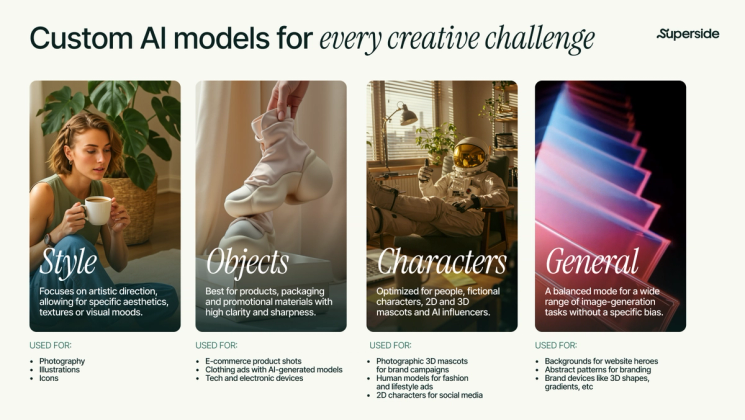 Custom AI models for every creative challenge

Superside

Style

Focuses on artistic direction, allowing for specific aesthetics, textures or visual moods.

USED FOR:

- Photography
- Illustrations
- Icons

Objects

Best for products, packaging and promotional materials with high clarity and sharpness.

USED FOR:

- E-commerce product shots
- Clothing ads with AI-generated models
- Tech and electronic devices

Characters

Optimized for people, fictional characters, 2D and 3D mascots and AI influencers.

USED FOR:

- Photographic 3D mascots for brand campaigns
- Human models for fashion and lifestyle ads
- 2D characters for social media

General

A balanced mode for a wide range of image-generation tasks without a specific bias.

USED FOR:

- Backgrounds for website heroes
- Abstract patterns for branding
- Brand devices like 3D shapes, gradients, etc